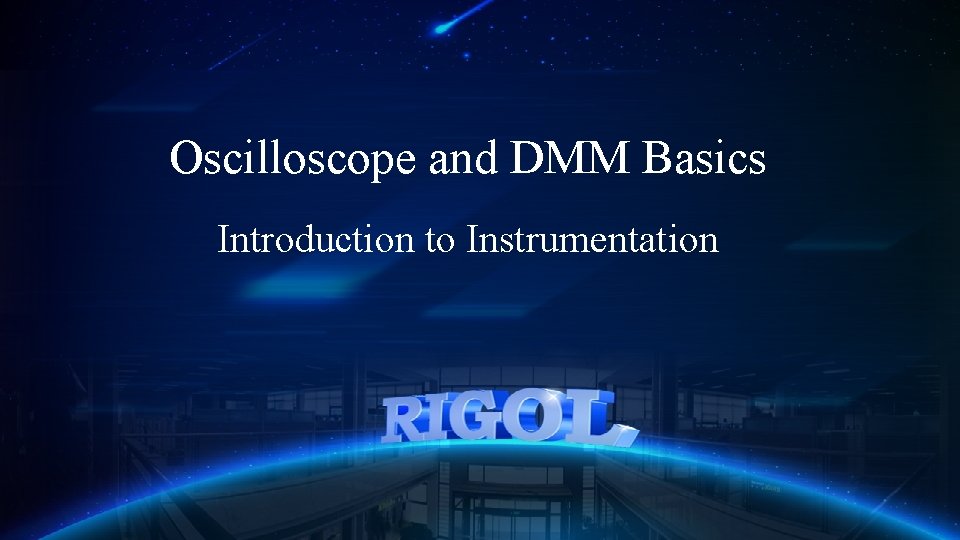 Oscilloscope and DMM Basics

Introduction to Instrumentation

RIGOL